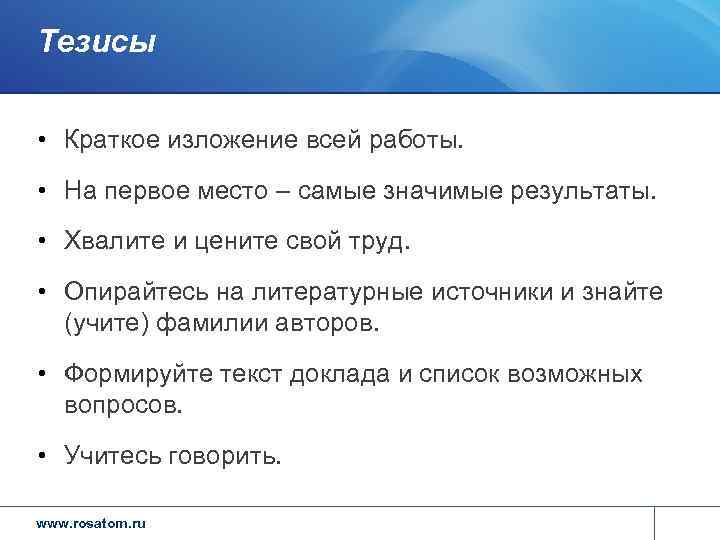 Тезисы

• Краткое изложение всей работы.

• На первое место – самые значимые результаты.

• Хвалите и цените свой труд.

• Опирайтесь на литературные источники и знайте (учите) фамилии авторов.

• Формируйте текст доклада и список возможных вопросов.

• Учитесь говорить.

www.rosatom.ru